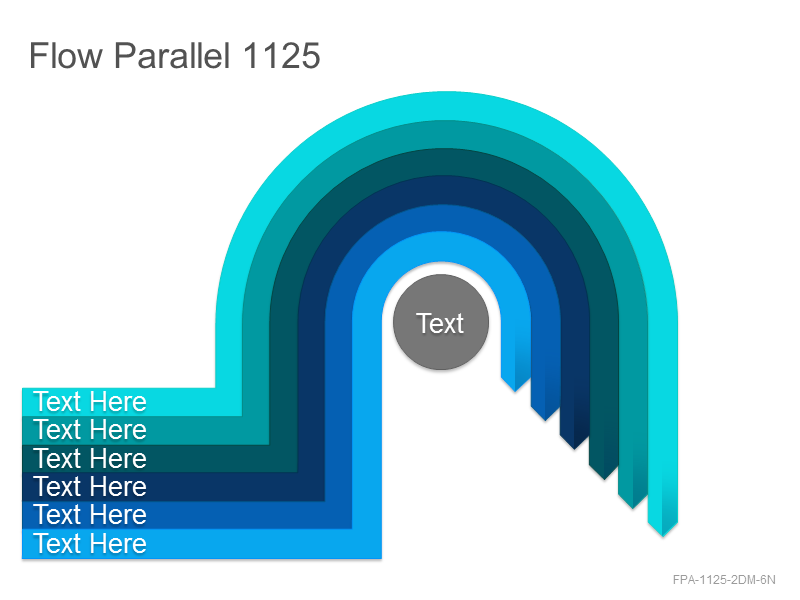 Flow Parallel 1125

Text

Text Here
Text Here
Text Here
Text Here
Text Here
Text Here

FPA-1125-2DM-6N